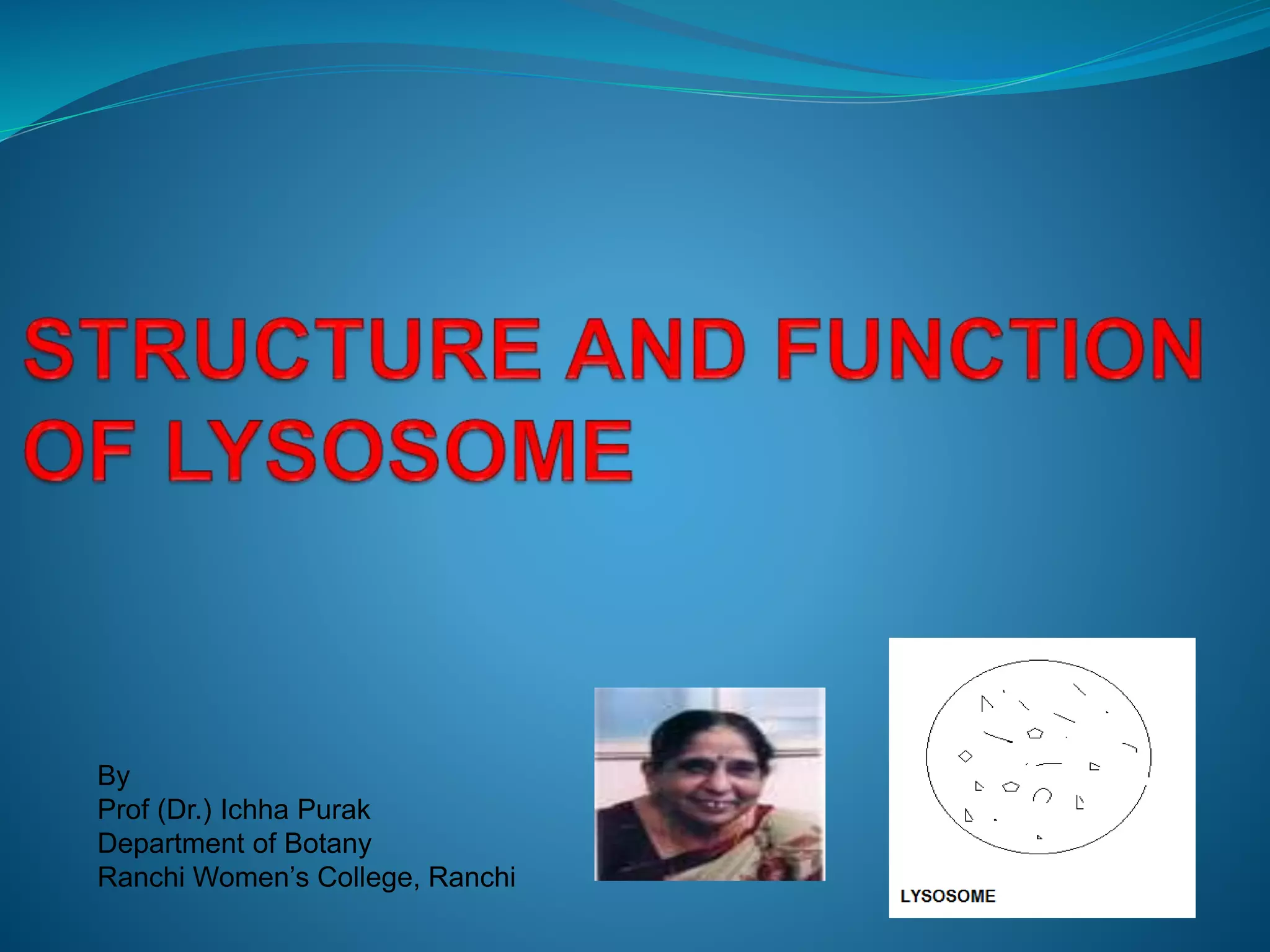 STRUCTURE AND FUNCTION OF LYSOSOME

By
Prof (Dr.) Ichha Purak
Department of Botany
Ranchi Women's College, Ranchi

LYSOSOME